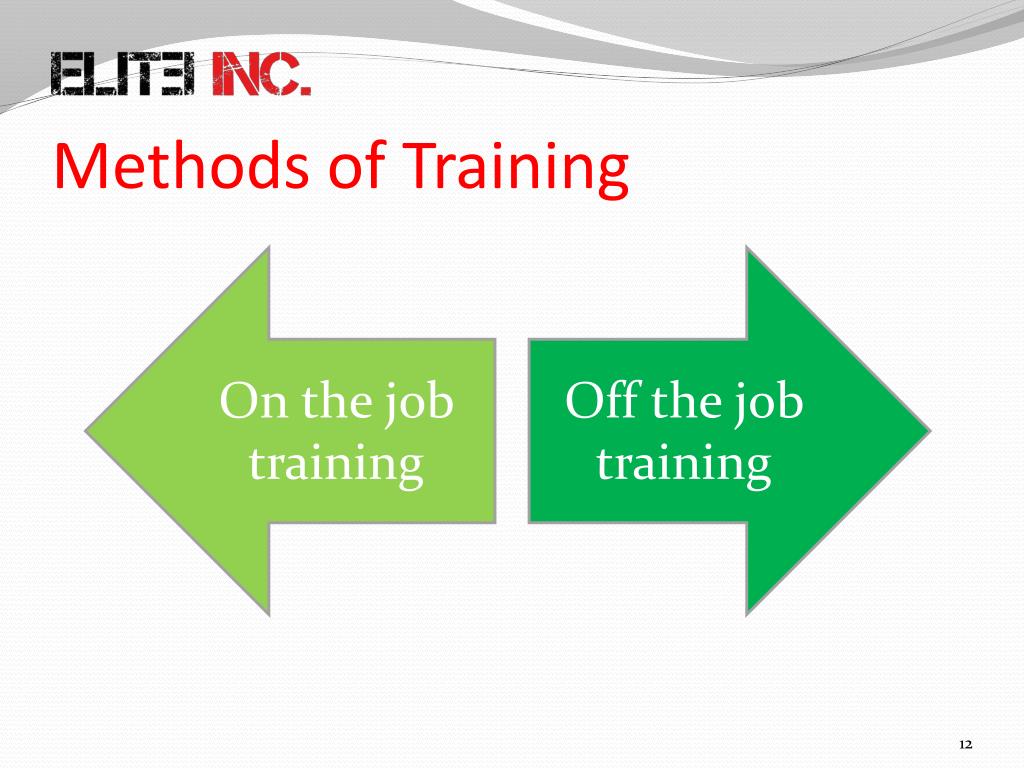 ELITE INC.

Methods of Training

On the job training

Off the job training

12